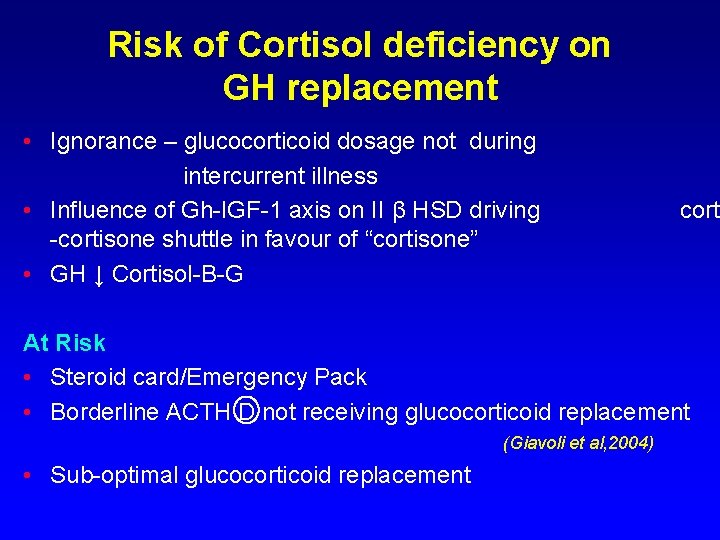 Risk of Cortisol deficiency on GH replacement

• Ignorance – glucocorticoid dosage not during intercurrent illness
• Influence of Gh-IGF-1 axis on II β HSD driving cort -cortisone shuttle in favour of “cortisone”
• GH ↓ Cortisol-B-G

At Risk
• Steroid card/Emergency Pack
• Borderline ACTH Ⓓ not receiving glucocorticoid replacement
(Giavoli et al,2004)
• Sub-optimal glucocorticoid replacement